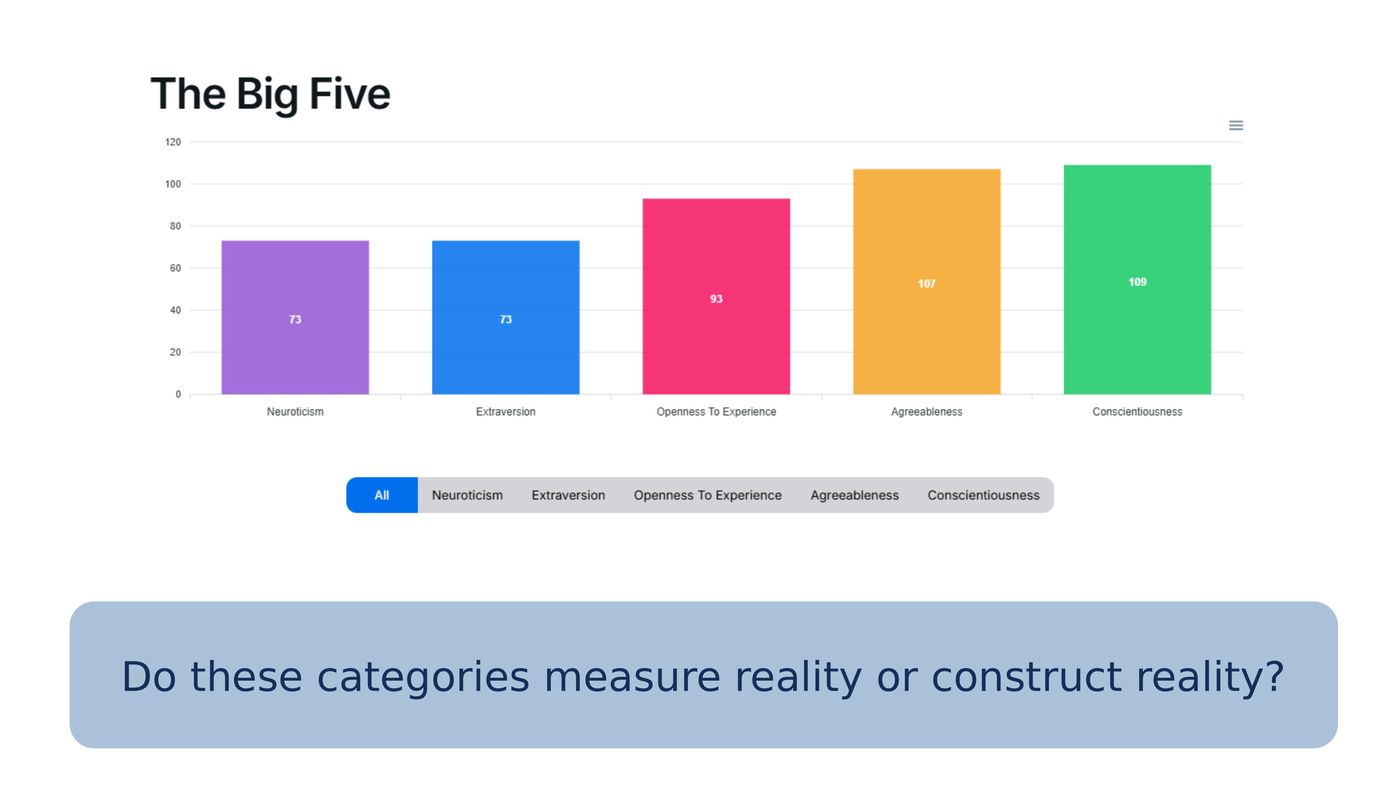 The Big Five

120
100
80
60
40
20
0

73
73
93
107
109

Neuroticism
Extraversion
Openness To Experience
Agreeableness
Conscientiousness

All Neuroticism Extraversion Openness To Experience Agreeableness Conscientiousness

Do these categories measure reality or construct reality?